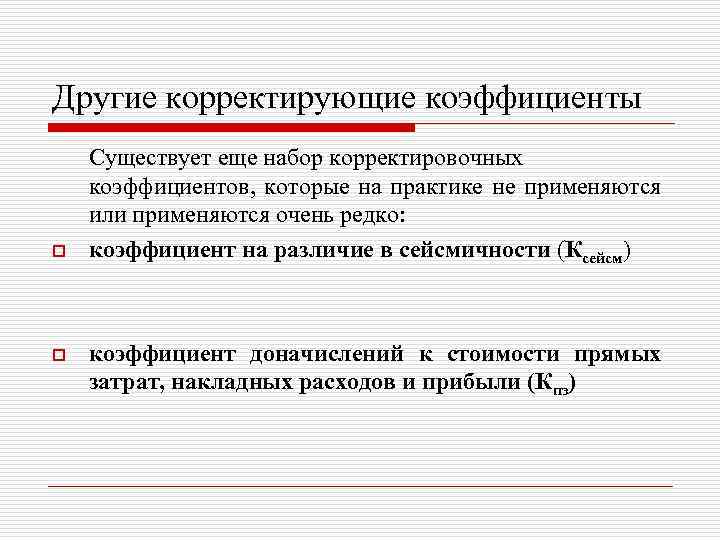 Другие корректирующие коэффициенты

Существует еще набор корректировочных коэффициентов, которые на практике не применяются или применяются очень редко:

коэффициент на различие в сейсмичности ($К_{сейсм}$)

коэффициент доначислений к стоимости прямых затрат, накладных расходов и прибыли ($К_{пз}$)